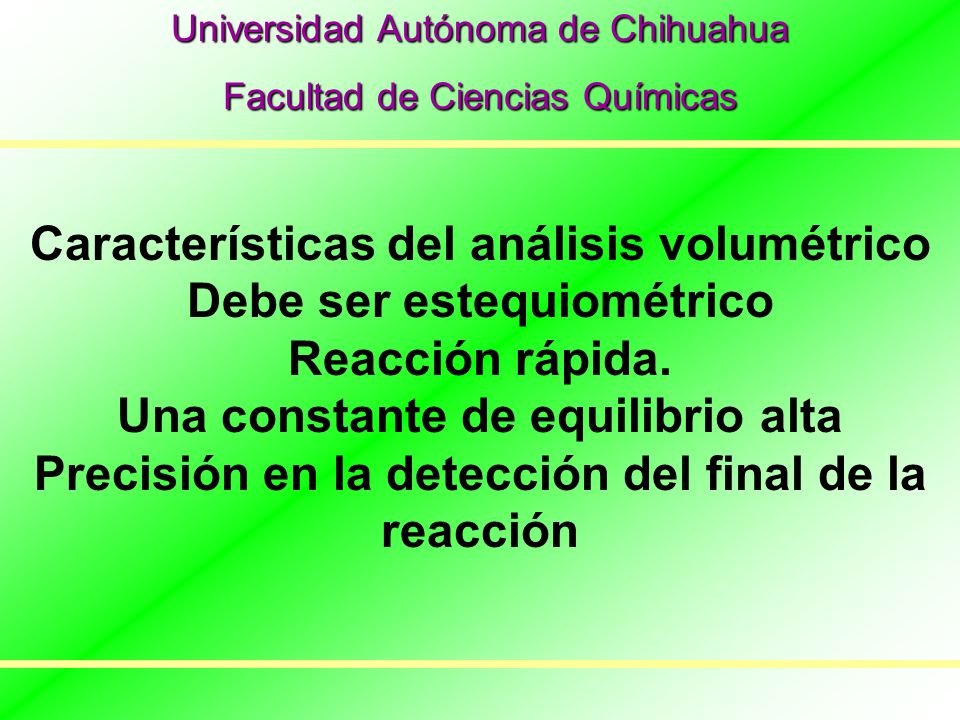 Universidad Autónoma de Chihuahua

Facultad de Ciencias Químicas

Características del análisis volumétrico
Debe ser estequiométrico
Reacción rápida.
Una constante de equilibrio alta
Precisión en la detección del final de la reacción